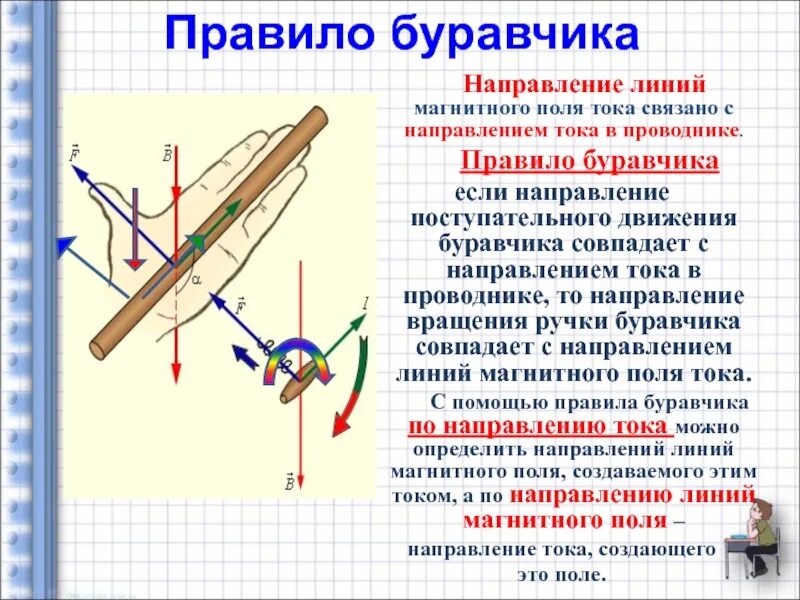 Правило буравчика

Направление линий магнитного поля тока связано с направлением тока в проводнике.

Правило буравчика

если направление поступательного движения буравчика совпадает с направлением тока в проводнике, то направление вращения ручки буравчика совпадает с направлением линий магнитного поля тока.

С помощью правила буравчика по направлению тока можно определить направлений линий магнитного поля, создаваемого этим током, а по направлению линий магнитного поля – направление тока, создающего это поле.

$\vec{F}$ $\vec{B}$ $\alpha$ $\vec{F}$ $I$ $\vec{B}$